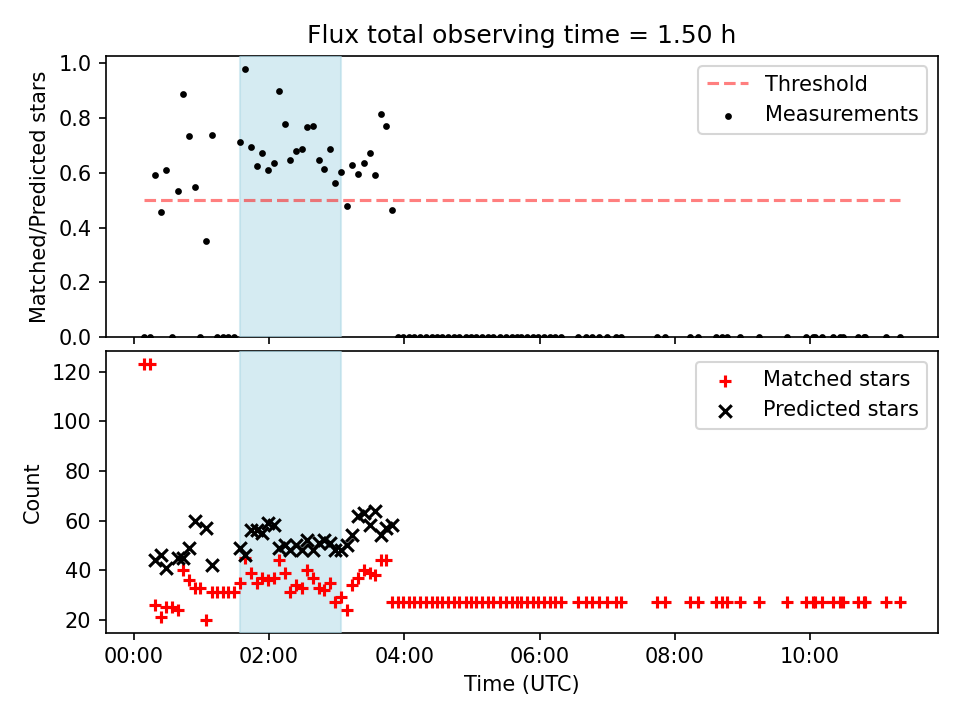 Flux total observing time = 1.50 h

Matched/Predicted stars

1.0
0.8
0.6
0.4
0.2
0.0

Threshold
Measurements

Count

120
100
80
60
40
20

Matched stars
Predicted stars

00:00
02:00
04:00
06:00
08:00
10:00

Time (UTC)